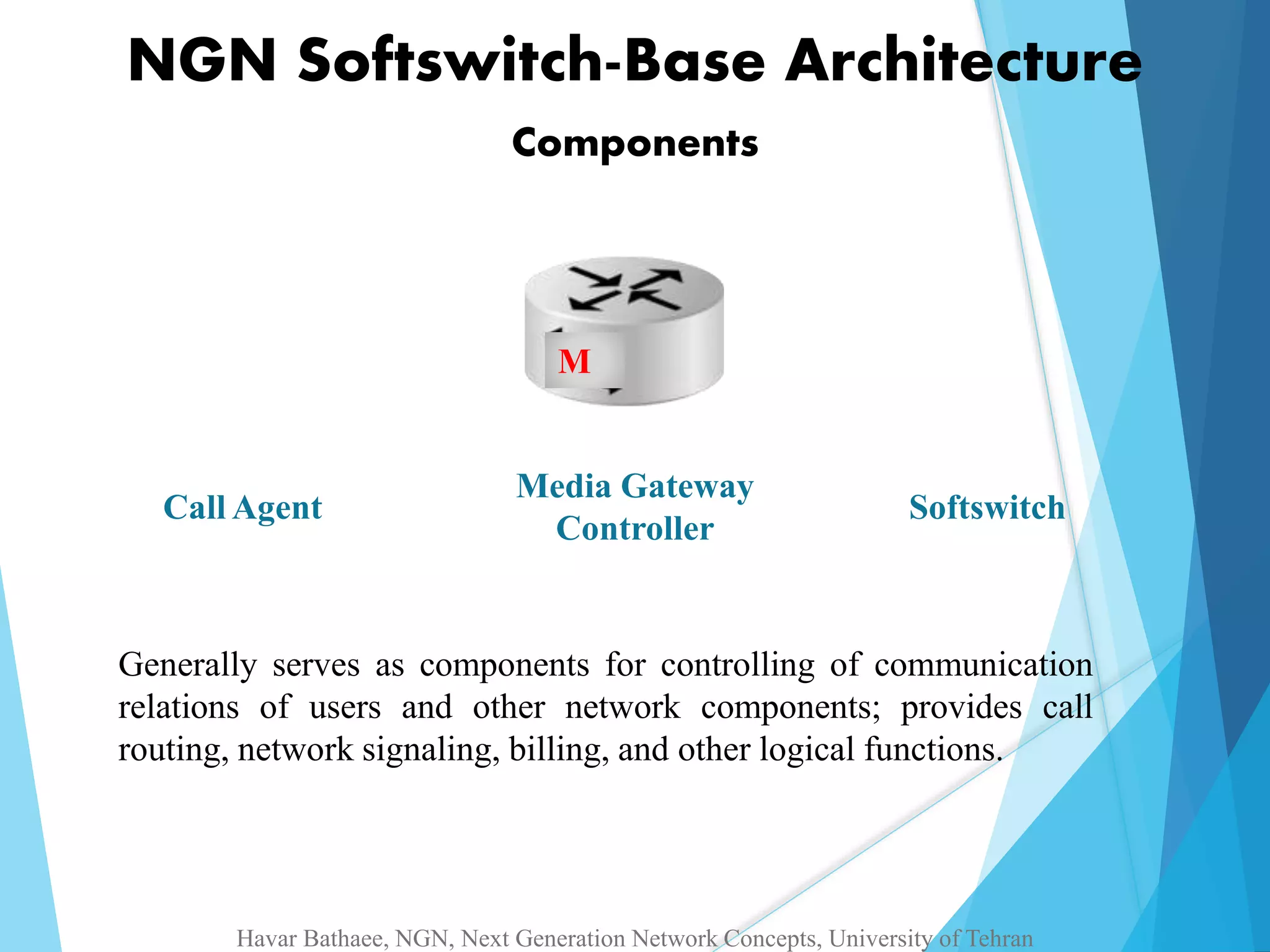 NGN Softswitch-Base Architecture

Components

M

Call Agent

Media Gateway Controller

Softswitch

Generally serves as components for controlling of communication relations of users and other network components; provides call routing, network signaling, billing, and other logical functions.

Havar Bathaee, NGN, Next Generation Network Concepts, University of Tehran